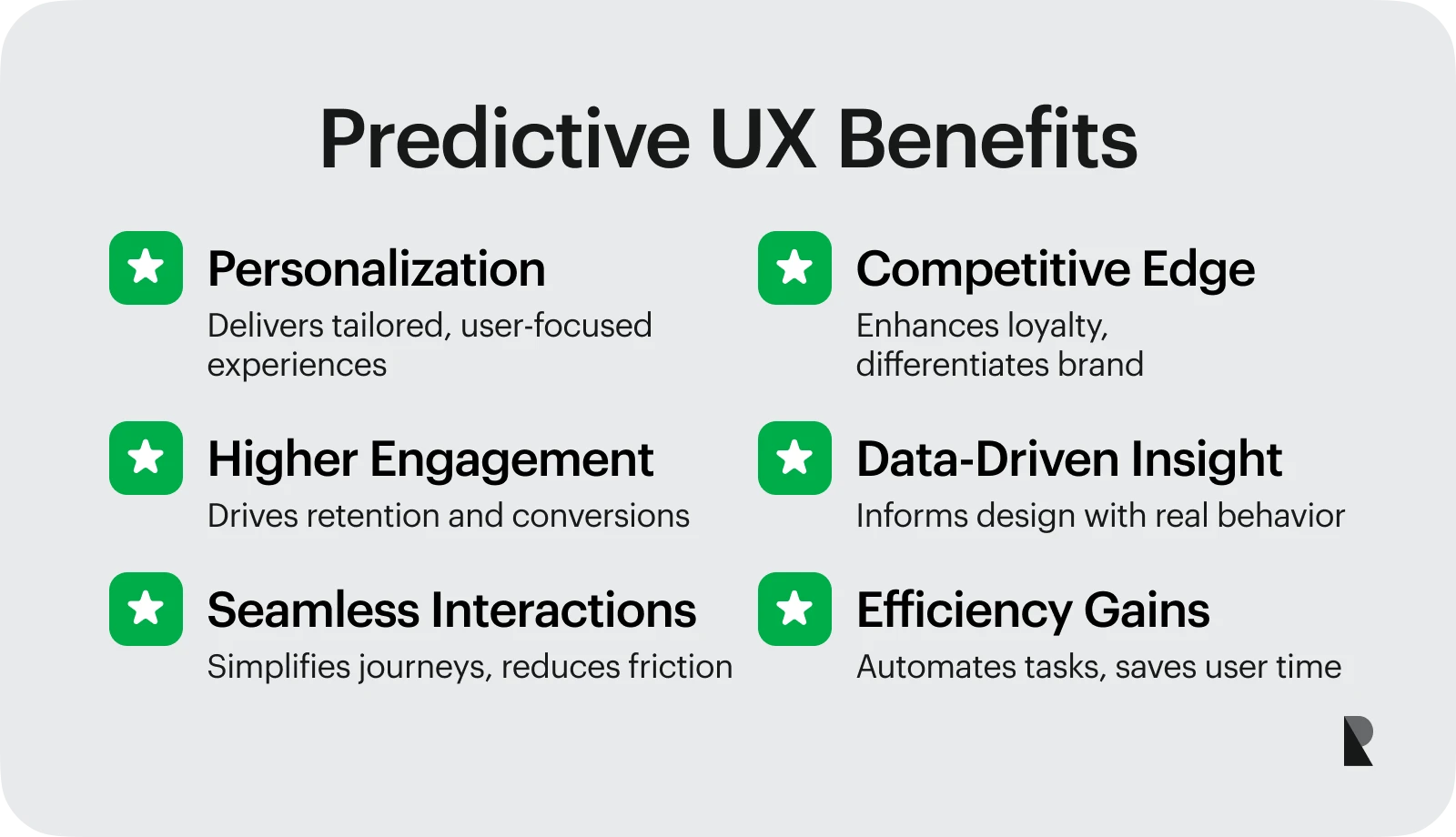 Predictive UX Benefits

Personalization
Delivers tailored, user-focused experiences

Higher Engagement
Drives retention and conversions

Seamless Interactions
Simplifies journeys, reduces friction

Competitive Edge
Enhances loyalty, differentiates brand

Data-Driven Insight
Informs design with real behavior

Efficiency Gains
Automates tasks, saves user time